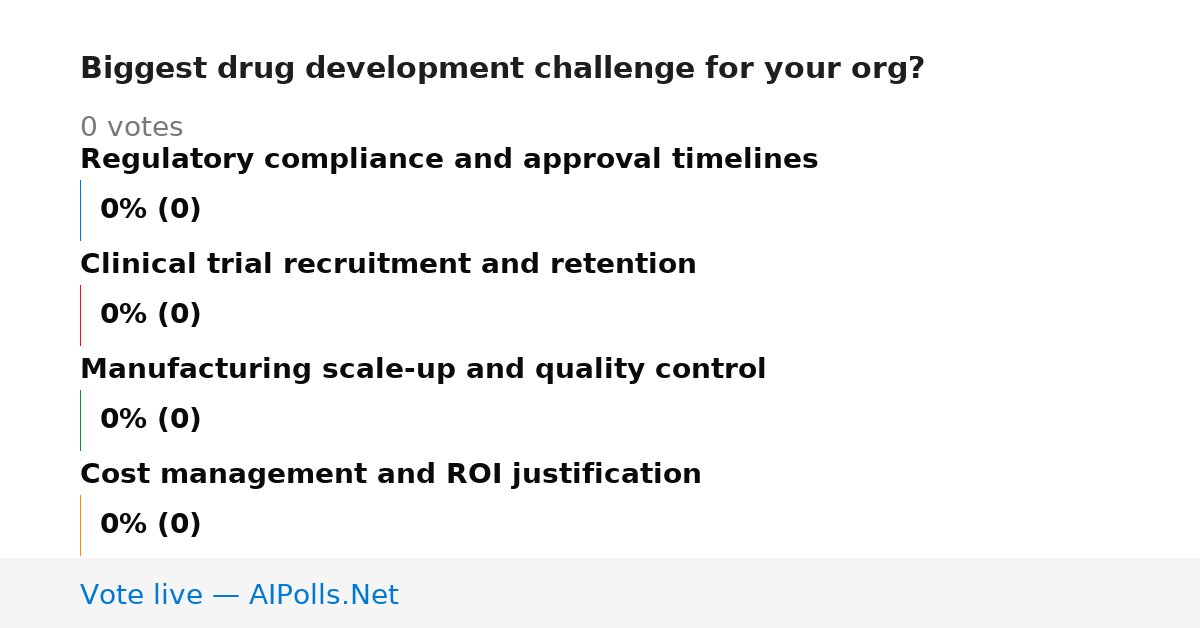 Biggest drug development challenge for your org?

0 votes

Regulatory compliance and approval timelines

0% (0)

Clinical trial recruitment and retention

0% (0)

Manufacturing scale-up and quality control

0% (0)

Cost management and ROI justification

0% (0)

Vote live — AIPolls.Net